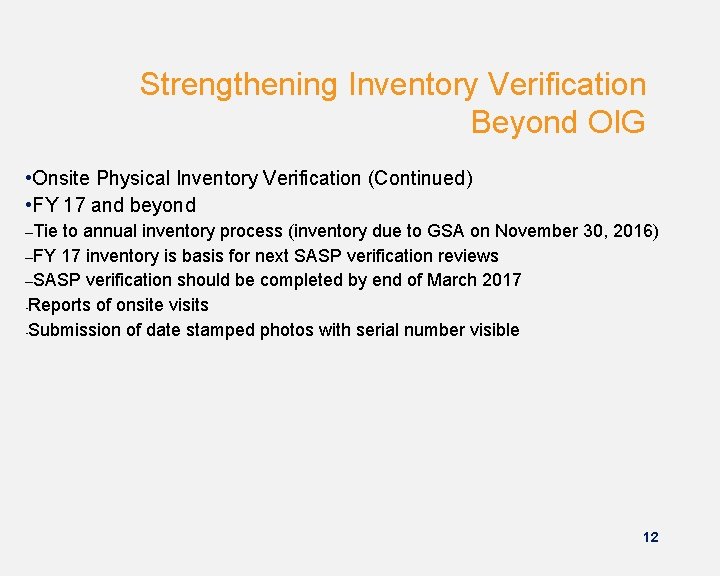 Strengthening Inventory Verification Beyond OIG

•Onsite Physical Inventory Verification (Continued)
•FY 17 and beyond
–Tie to annual inventory process (inventory due to GSA on November 30, 2016)
–FY 17 inventory is basis for next SASP verification reviews
–SASP verification should be completed by end of March 2017
-Reports of onsite visits
-Submission of date stamped photos with serial number visible

12